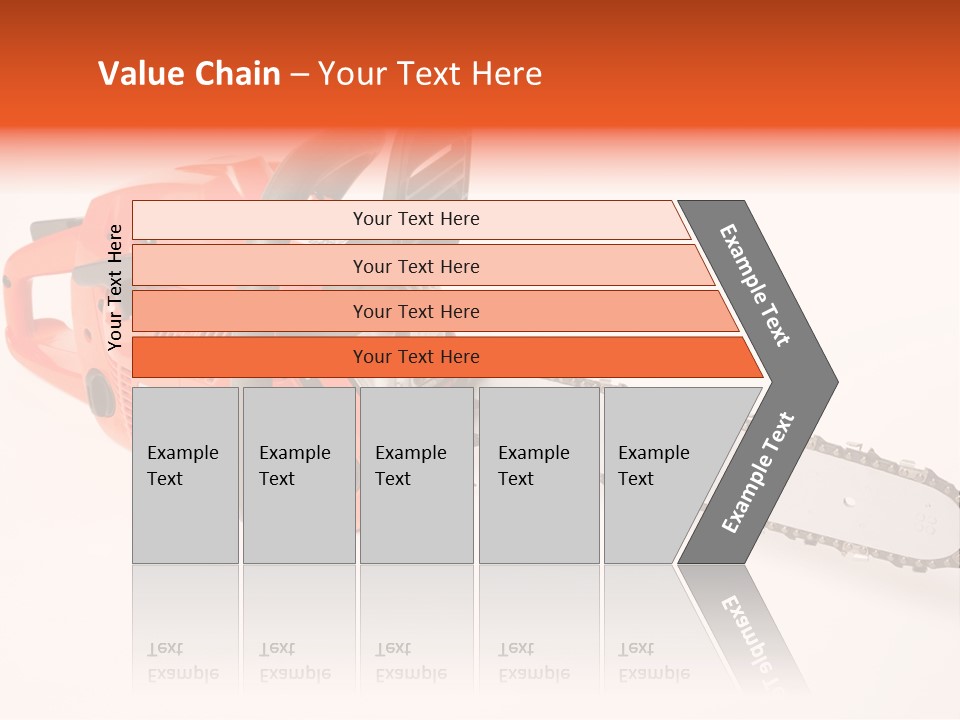 Value Chain – Your Text Here

Your Text Here

Your Text Here

Your Text Here

Your Text Here

Your Text Here

Example Text

Example Text

Example Text

Example Text

Example Text

Example Text

Example Text